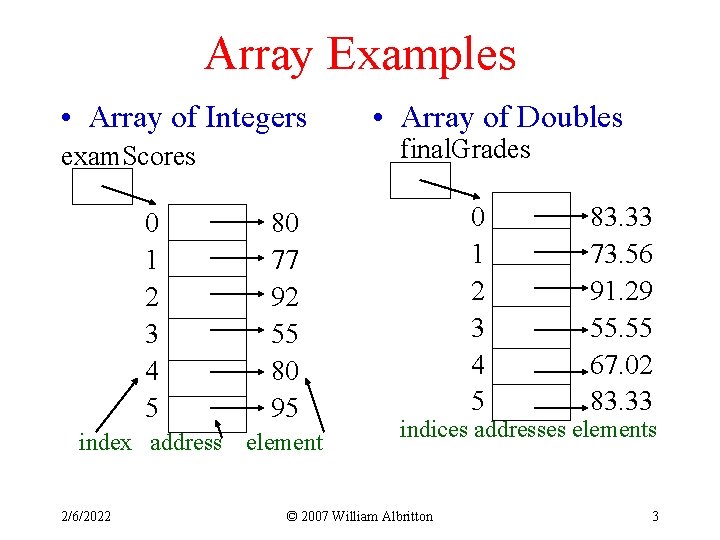 Array Examples

• Array of Integers

examScores

0 80
1 77
2 92
3 55
4 80
5 95

index address element

• Array of Doubles

finalGrades

0 83.33
1 73.56
2 91.29
3 55.55
4 67.02
5 83.33

indices addresses elements

2/6/2022 © 2007 William Albritton 3